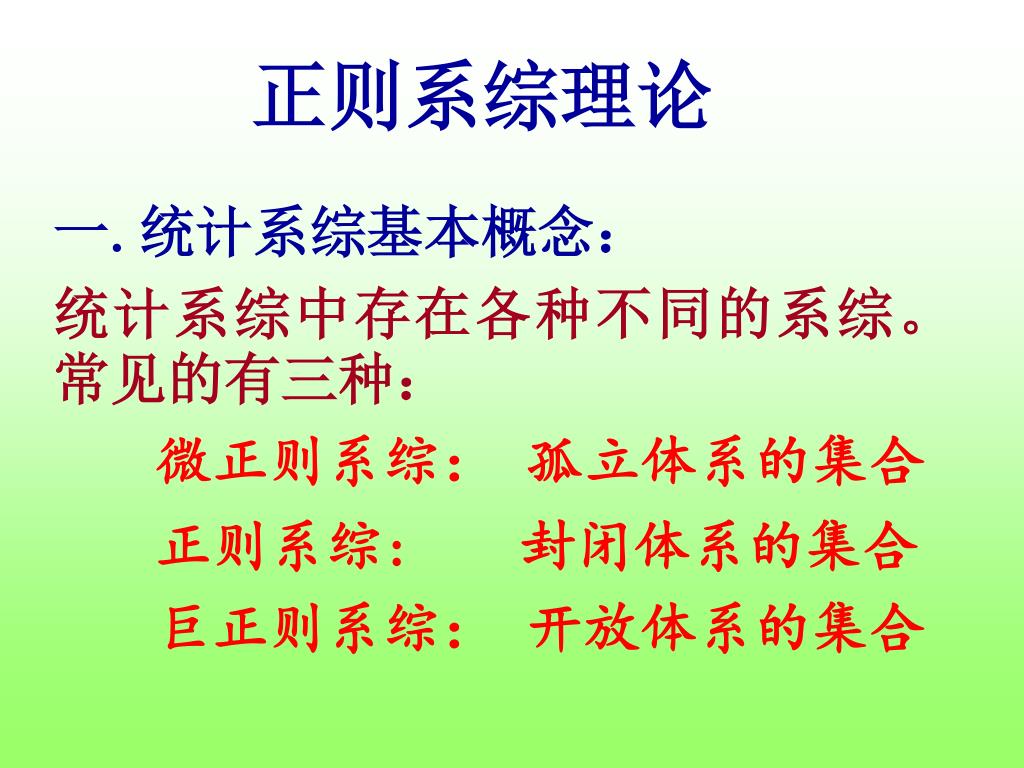 正则系综理论

一. 统计系综基本概念：

统计系综中存在各种不同的系综。常见的有三种：

微正则系综： 孤立体系的集合

正则系综： 封闭体系的集合

巨正则系综： 开放体系的集合